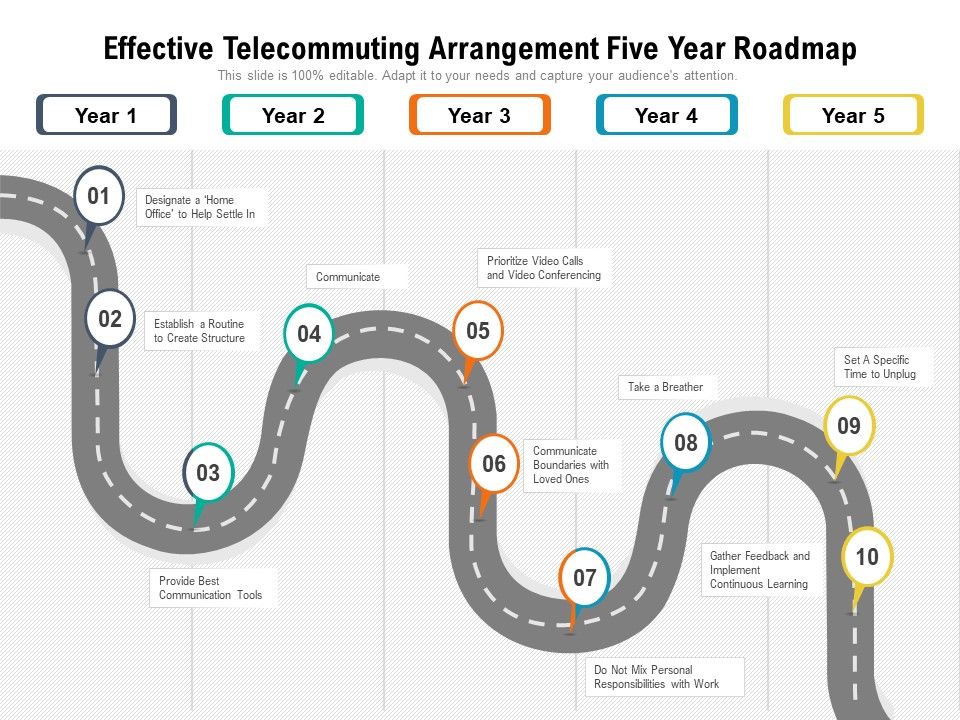 Effective Telecommuting Arrangement Five Year Roadmap

This slide is 100% editable. Adapt it to your needs and capture your audience's attention.

Year 1

Year 2

Year 3

Year 4

Year 5

01

Designate a 'Home Office" to Help Settle In

02

Establish a Routine to Create Structure

03

Provide Best Communication Tools

04

Communicate

05

Prioritize Video Calls and Video Conferencing

06

Communicate Boundaries with Loved Ones

07

Do Not Mix Personal Responsibilities with Work

08

Take a Breather

09

Set A Specific Time to Unplug

10

Gather Feedback and Implement Continuous Learning